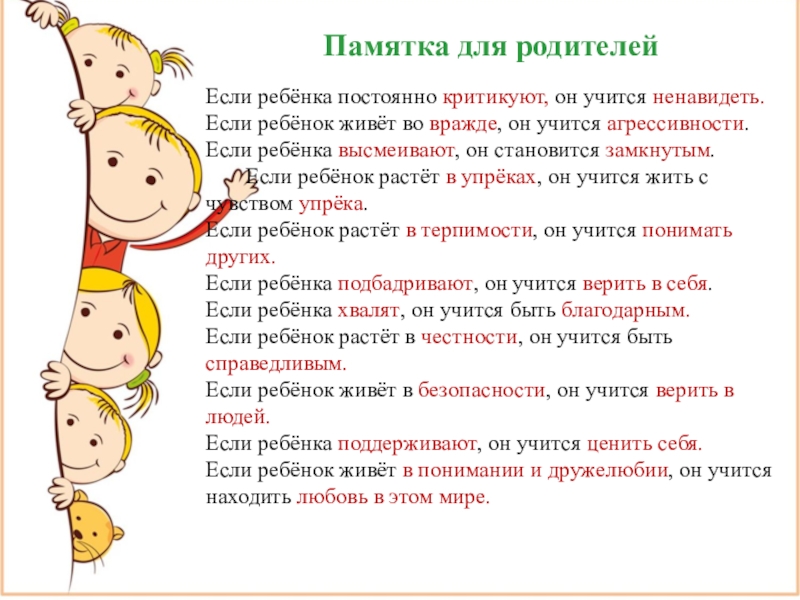 Памятка для родителей

Если ребёнка постоянно критикуют, он учится ненавидеть.
Если ребёнок живёт во вражде, он учится агрессивности.
Если ребёнка высмеивают, он становится замкнутым.
Если ребёнок растёт в упрёках, он учится жить с чувством упрёка.
Если ребёнок растёт в терпимости, он учится понимать других.
Если ребёнка подбадривают, он учится верить в себя.
Если ребёнка хвалят, он учится быть благодарным.
Если ребёнок растёт в честности, он учится быть справедливым.
Если ребёнок живёт в безопасности, он учится верить в людей.
Если ребёнка поддерживают, он учится ценить себя.
Если ребёнок живёт в понимании и дружелюбии, он учится находить любовь в этом мире.